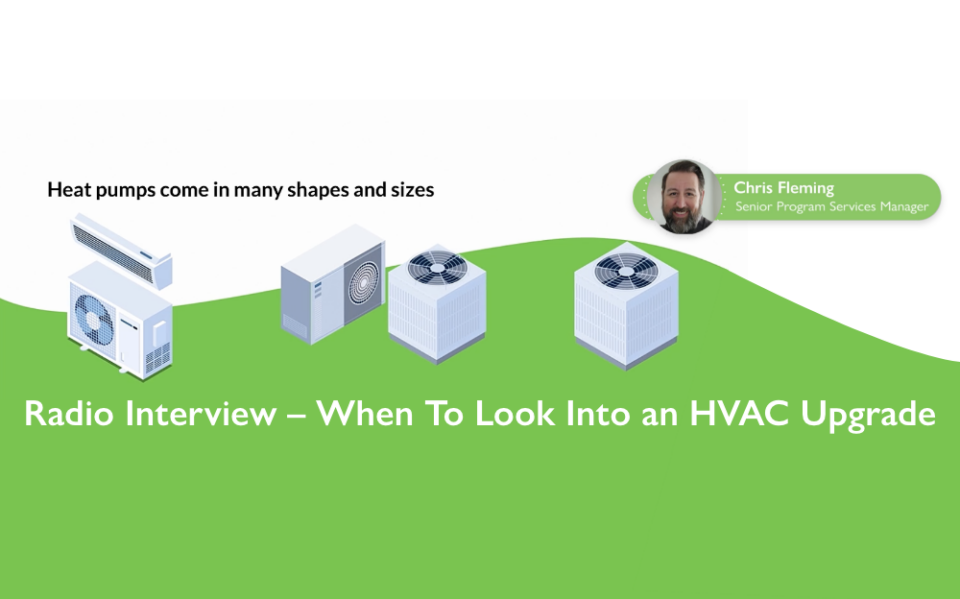 Heat pumps come in many shapes and sizes

Chris Fleming
Senior Program Services Manager

Radio Interview – When To Look Into an HVAC Upgrade